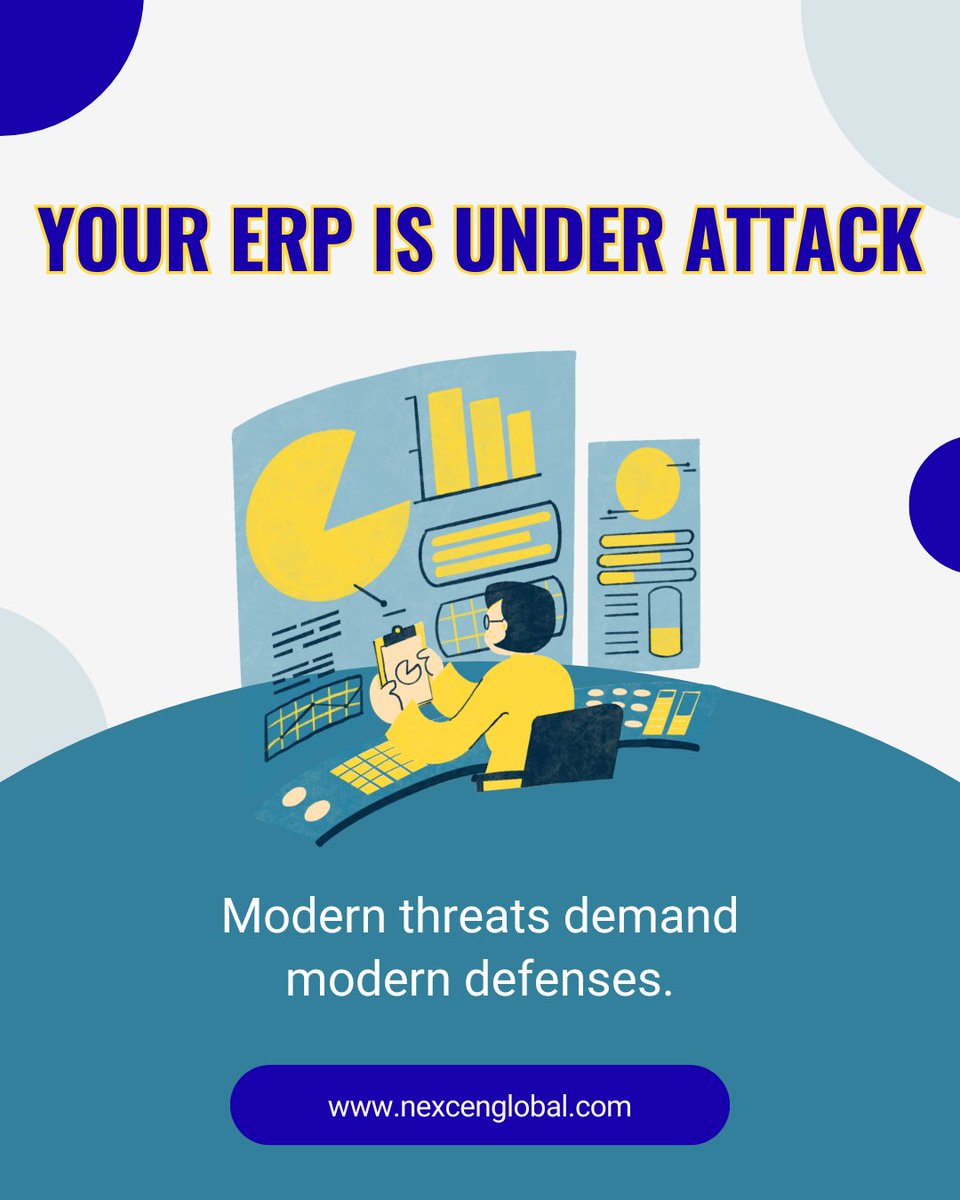 YOUR ERP IS UNDER ATTACK

Modern threats demand modern defenses.

www.nexcenglobal.com